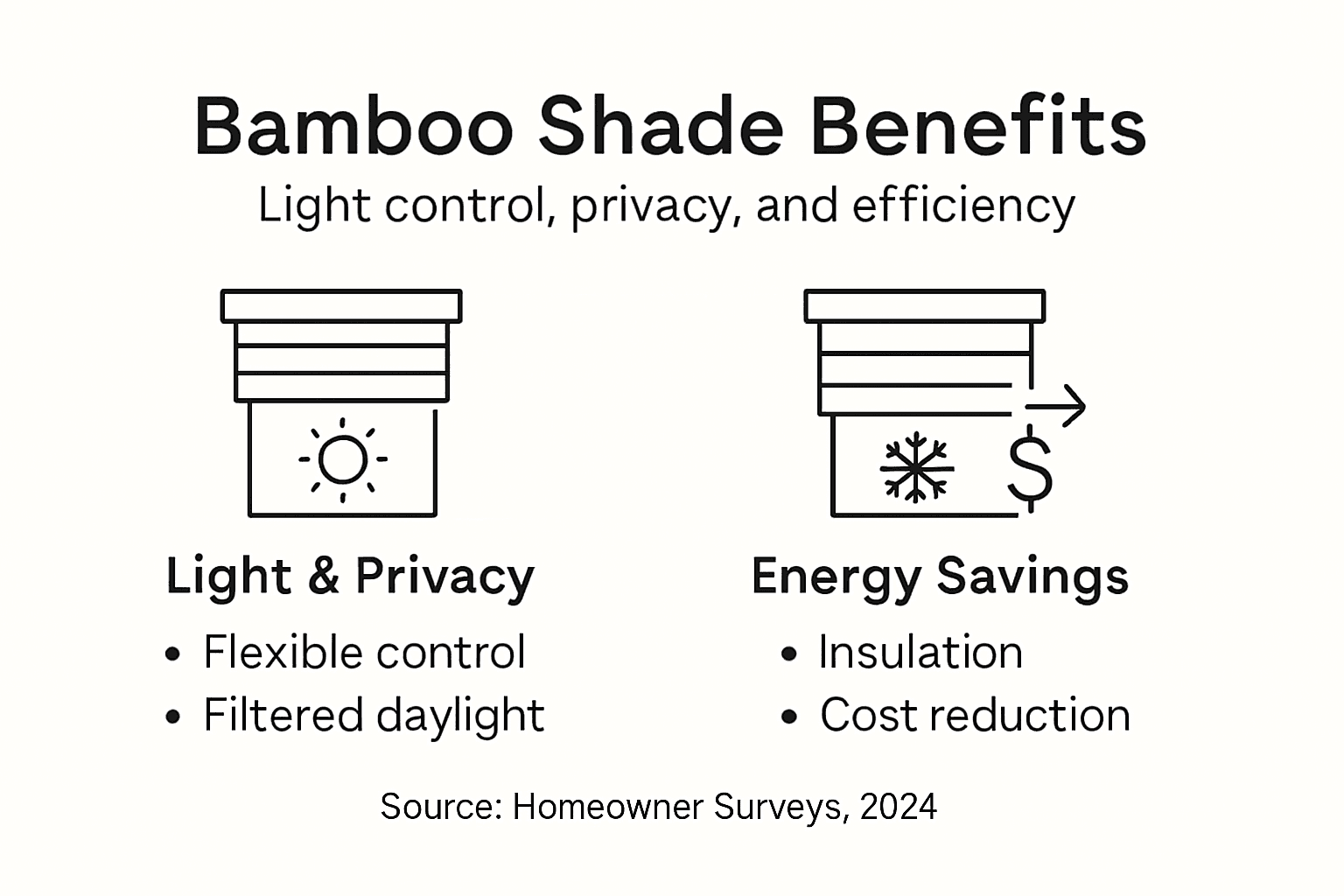 Bamboo Shade Benefits
Light control, privacy, and efficiency

$

Light & Privacy
• Flexible control
• Filtered daylight

Energy Savings
• Insulation
• Cost reduction

Source: Homeowner Surveys, 2024